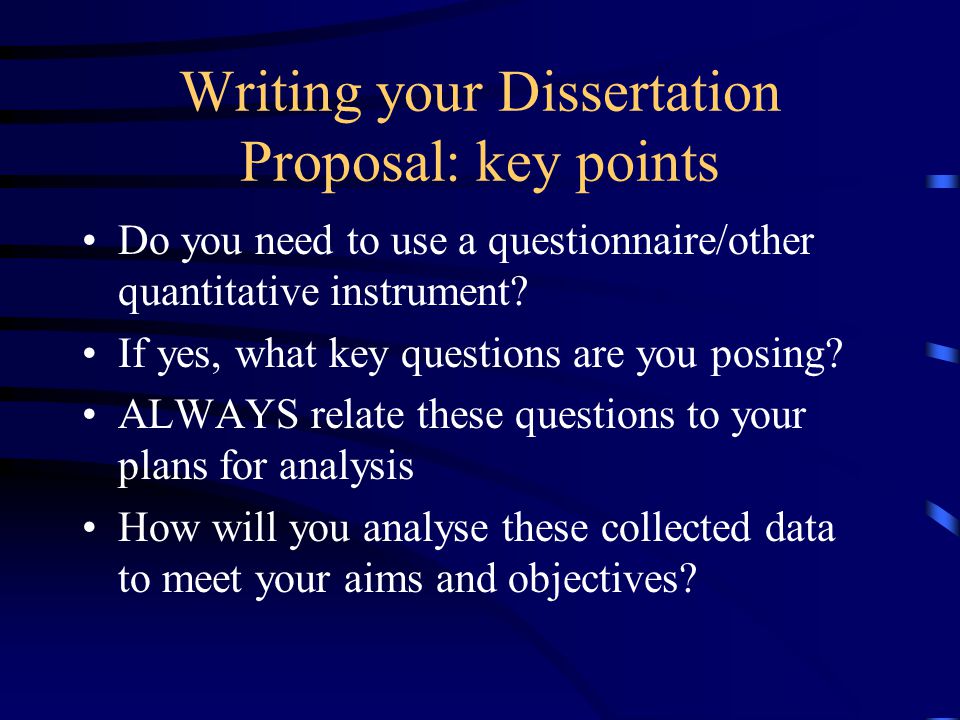 Writing your Dissertation Proposal: key points

• Do you need to use a questionnaire/other quantitative instrument?
• If yes, what key questions are you posing?
• ALWAYS relate these questions to your plans for analysis
• How will you analyse these collected data to meet your aims and objectives?